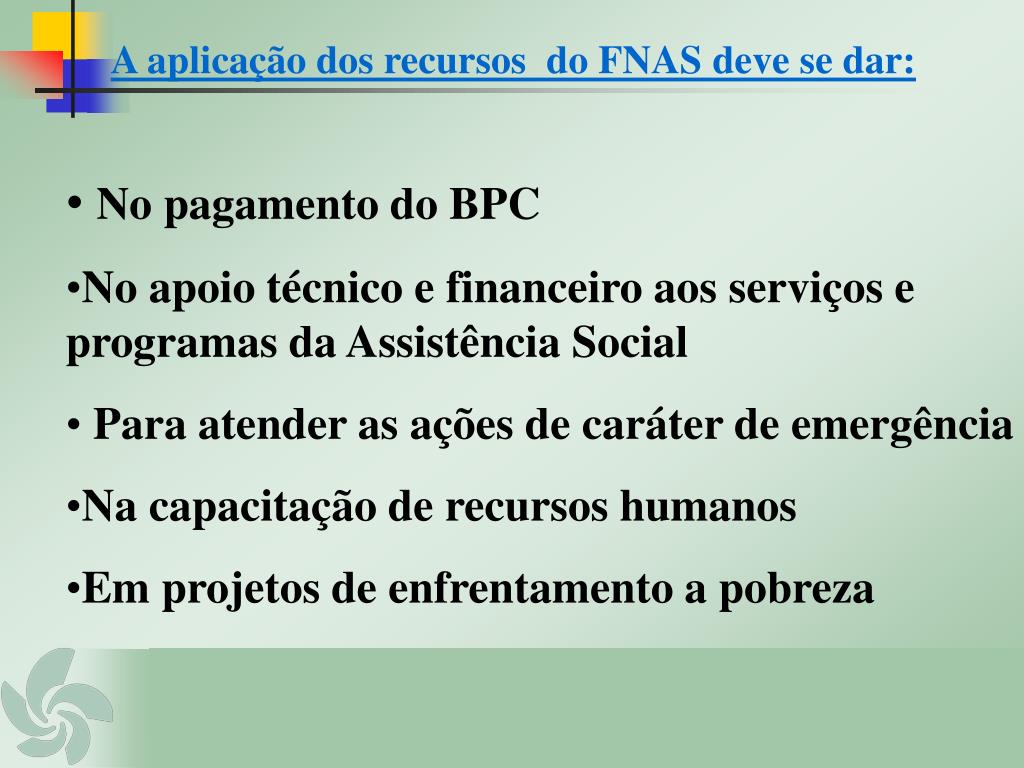 A aplicação dos recursos  do FNAS deve se dar:

• No pagamento do BPC

•No apoio técnico e financeiro aos serviços e programas da Assistência Social

• Para atender as ações de caráter de emergência

•Na capacitação de recursos humanos

•Em projetos de enfrentamento a pobreza